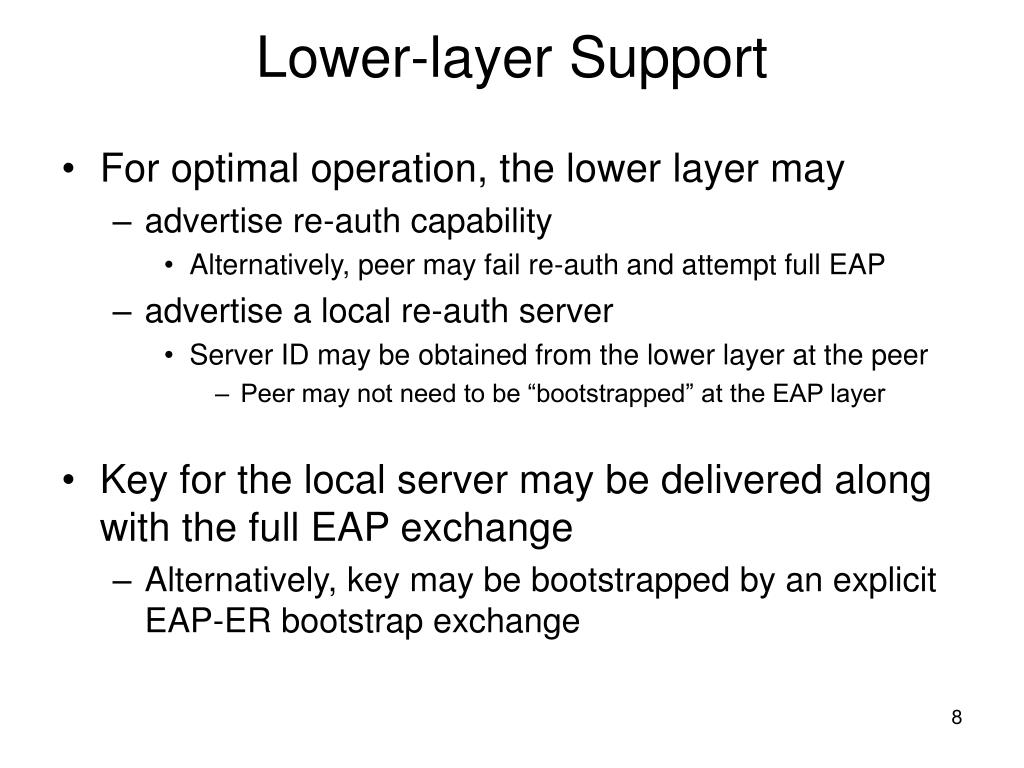 Lower-layer Support

• For optimal operation, the lower layer may
– advertise re-auth capability
• Alternatively, peer may fail re-auth and attempt full EAP
– advertise a local re-auth server
• Server ID may be obtained from the lower layer at the peer
– Peer may not need to be “bootstrapped” at the EAP layer

• Key for the local server may be delivered along with the full EAP exchange
– Alternatively, key may be bootstrapped by an explicit EAP-ER bootstrap exchange

8